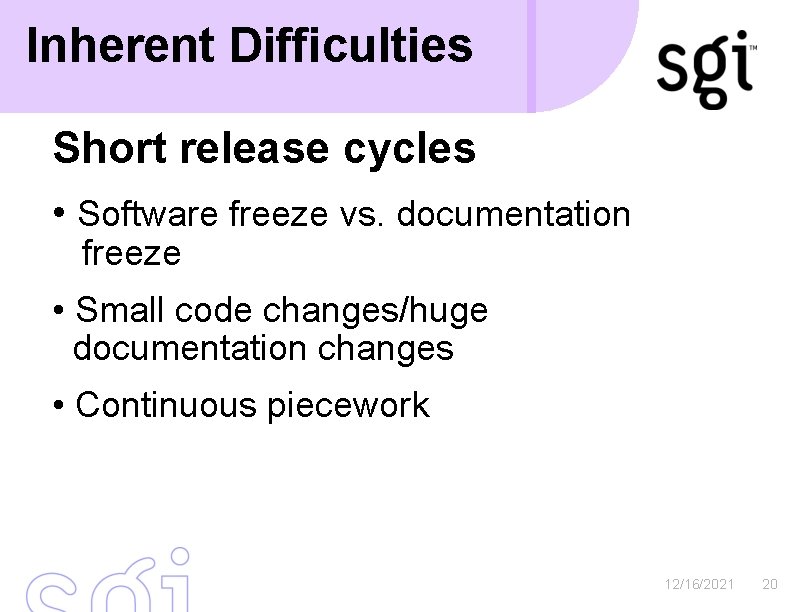 Inherent Difficulties

sgi™

Short release cycles

• Software freeze vs. documentation freeze

• Small code changes/huge documentation changes

• Continuous piecework

sgi

12/16/2021 20